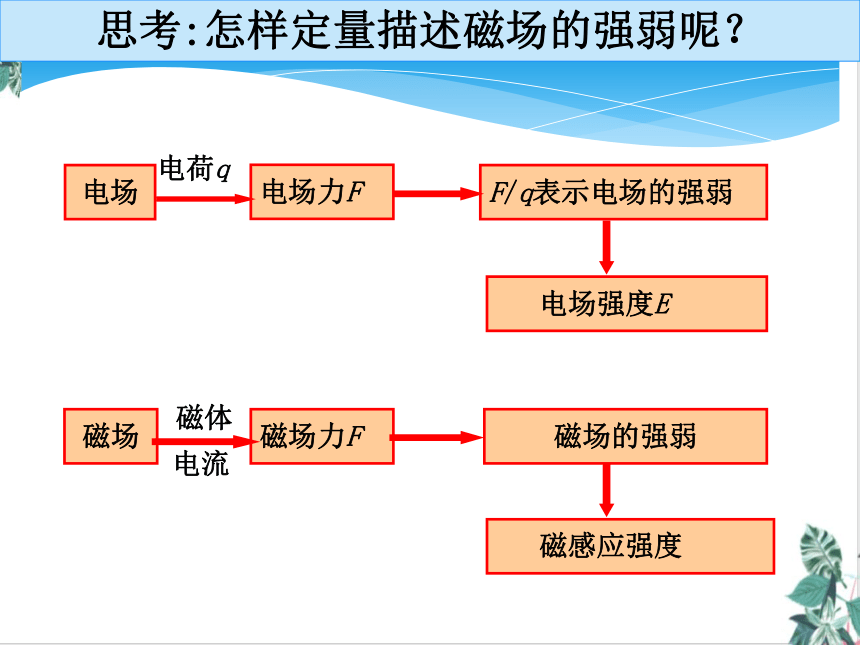 思考:怎样定量描述磁场的强弱呢?

电场

电荷$q$

电场力$F$

$F/q$表示电场的强弱

电场强度$E$

磁场

磁体

电流

磁场力$F$

磁场的强弱

磁感应强度